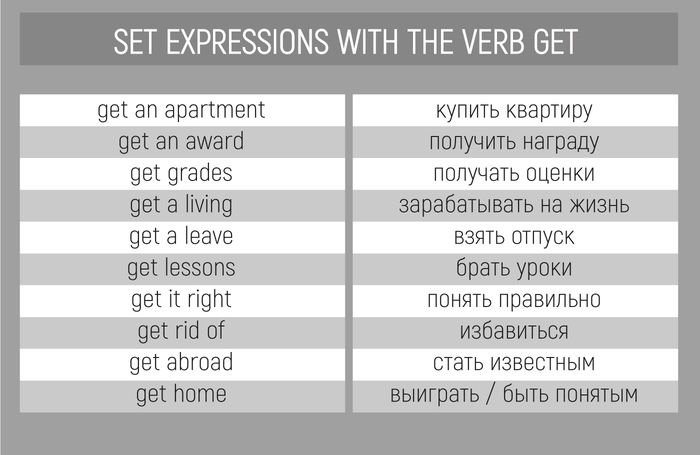 SET EXPRESSIONS WITH THE VERB GET

| | |
|---|---|
| get an apartment | купить квартиру |
| get an award | получить награду |
| get grades | получать оценки |
| get a living | зарабатывать на жизнь |
| get a leave | взять отпуск |
| get lessons | брать уроки |
| get it right | понять правильно |
| get rid of | избавиться |
| get abroad | стать известным |
| get home | выиграть / быть понятым |